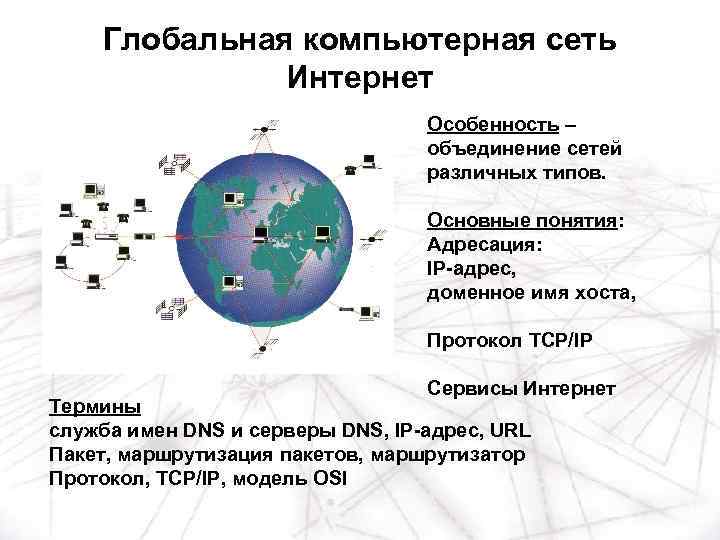 Глобальная компьютерная сеть Интернет

Особенность – объединение сетей различных типов.

Основные понятия:
Адресация:
IP-адрес,
доменное имя хоста,

Протокол TCP/IP

Сервисы Интернет

Термины
служба имен DNS и серверы DNS, IP-адрес, URL
Пакет, маршрутизация пакетов, маршрутизатор
Протокол, TCP/IP, модель OSI